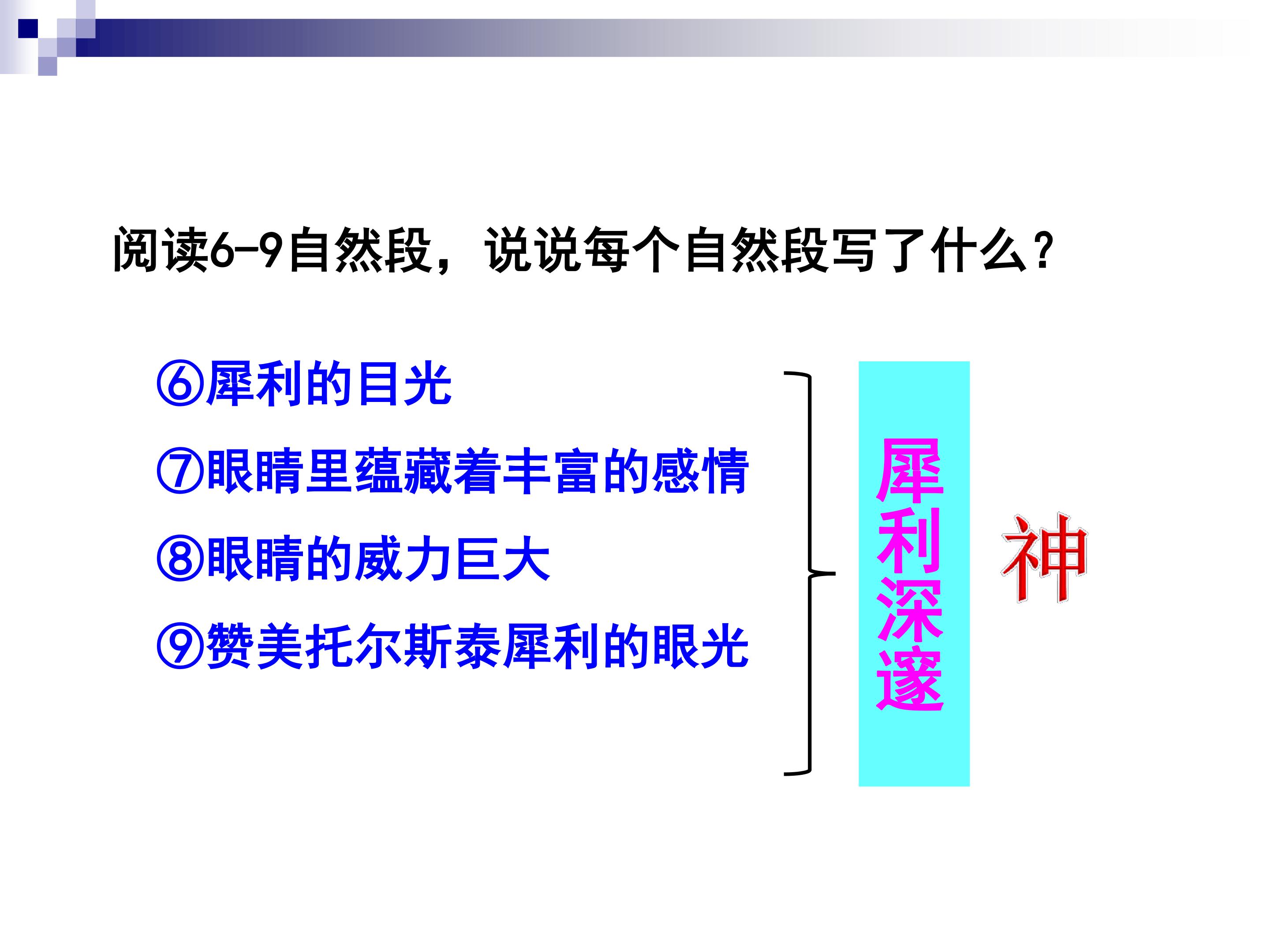 阅读6-9自然段，说说每个自然段写了什么？

⑥犀利的目光

⑦眼睛里蕴藏着丰富的感情

⑧眼睛的威力巨大

⑨赞美托尔斯泰犀利的眼光

犀利深邃

神